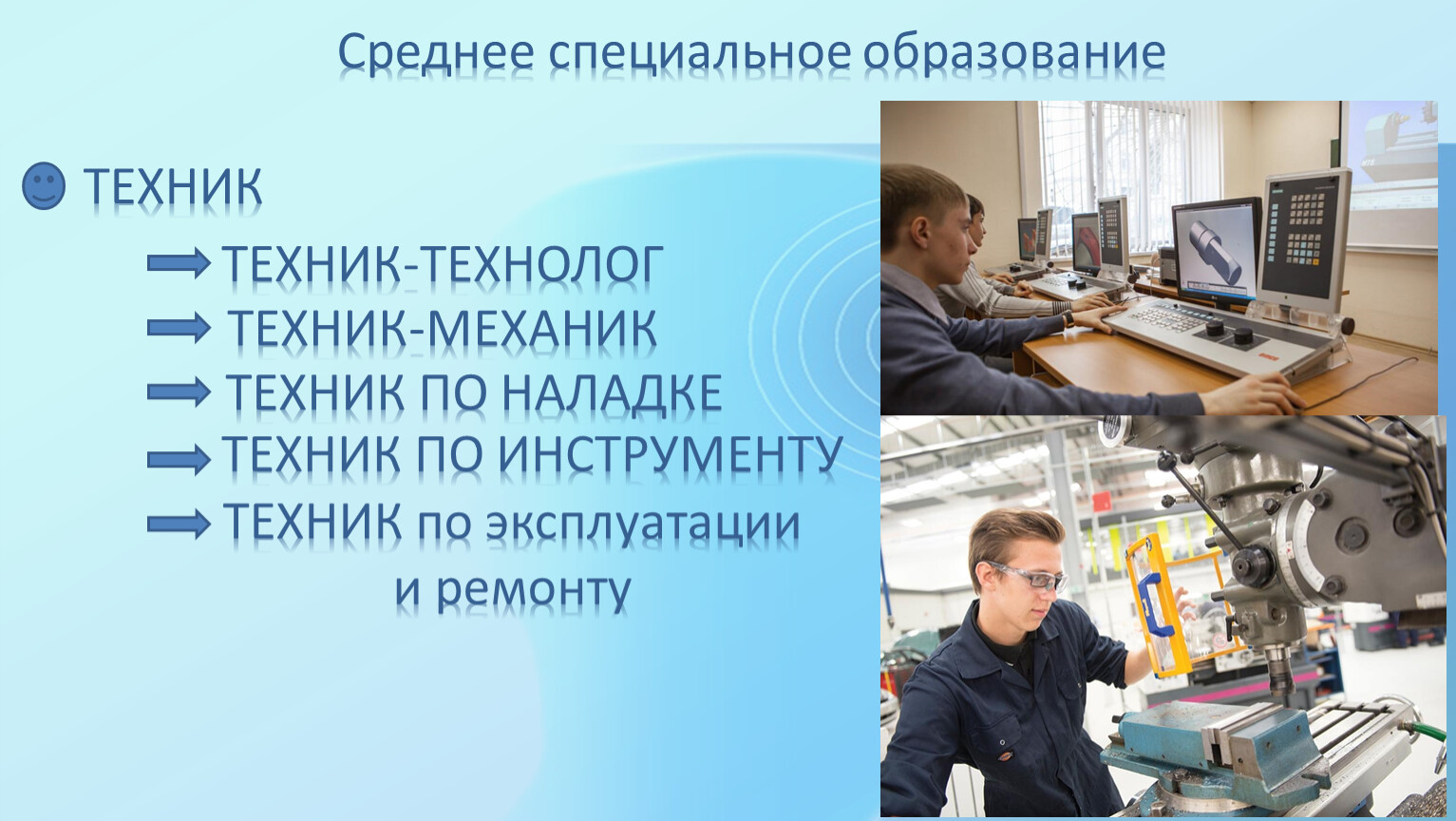 Среднее специальное образование

ТЕХНИК

ТЕХНИК-ТЕХНОЛОГ
ТЕХНИК-МЕХАНИК
ТЕХНИК ПО НАЛАДКЕ
ТЕХНИК ПО ИНСТРУМЕНТУ
ТЕХНИК по эксплуатации и ремонту